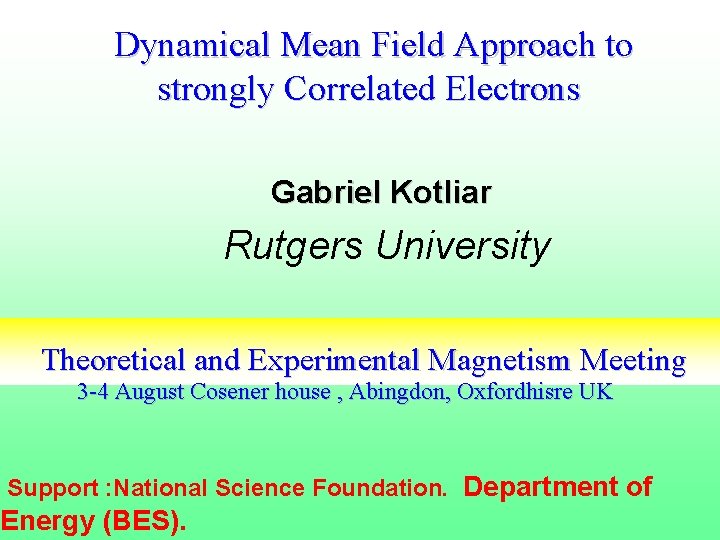 Dynamical Mean Field Approach to strongly Correlated Electrons

Gabriel Kotliar

Rutgers University

Theoretical and Experimental Magnetism Meeting
3-4 August Cosener house , Abingdon, Oxfordhisre UK

Support :National Science Foundation. Department of Energy (BES).